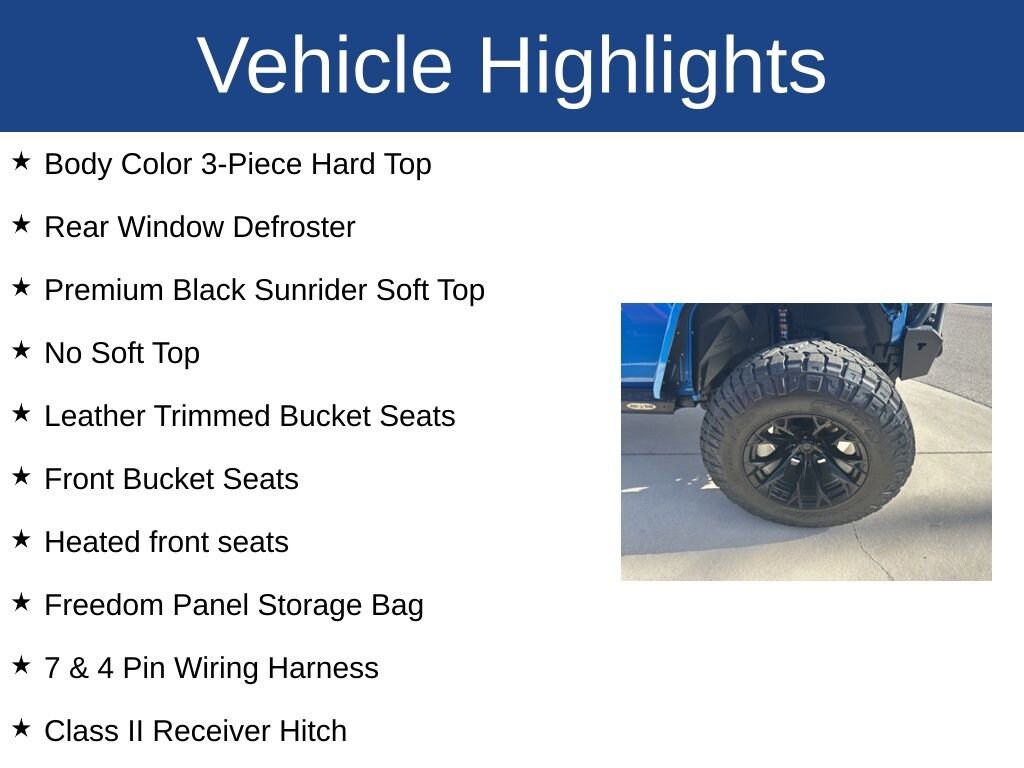 Vehicle Highlights

★ Body Color 3-Piece Hard Top

★ Rear Window Defroster

★ Premium Black Sunrider Soft Top

★ No Soft Top

★ Leather Trimmed Bucket Seats

★ Front Bucket Seats

★ Heated front seats

★ Freedom Panel Storage Bag

★ 7 & 4 Pin Wiring Harness

★ Class II Receiver Hitch